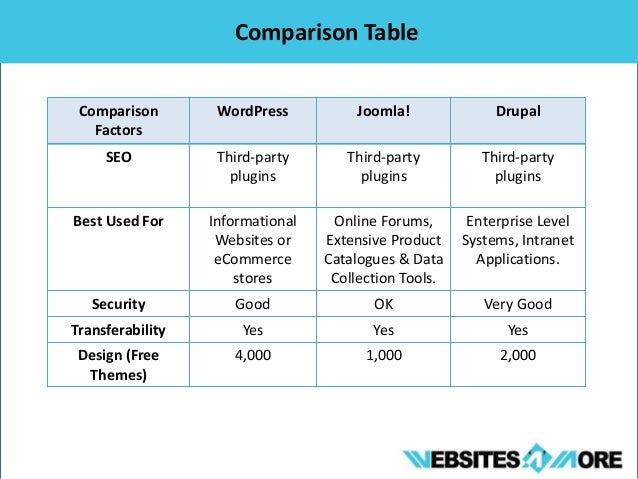 Comparison Table

| Comparison Factors | WordPress | Joomla! | Drupal |
|---|---|---|---|
| SEO | Third-party plugins | Third-party plugins | Third-party plugins |
| Best Used For | Informational Websites or eCommerce stores | Online Forums, Extensive Product Catalogues & Data Collection Tools. | Enterprise Level Systems, Intranet Applications. |
| Security | Good | OK | Very Good |
| Transferability | Yes | Yes | Yes |
| Design (Free Themes) | 4,000 | 1,000 | 2,000 |

WEBSITES N MORE